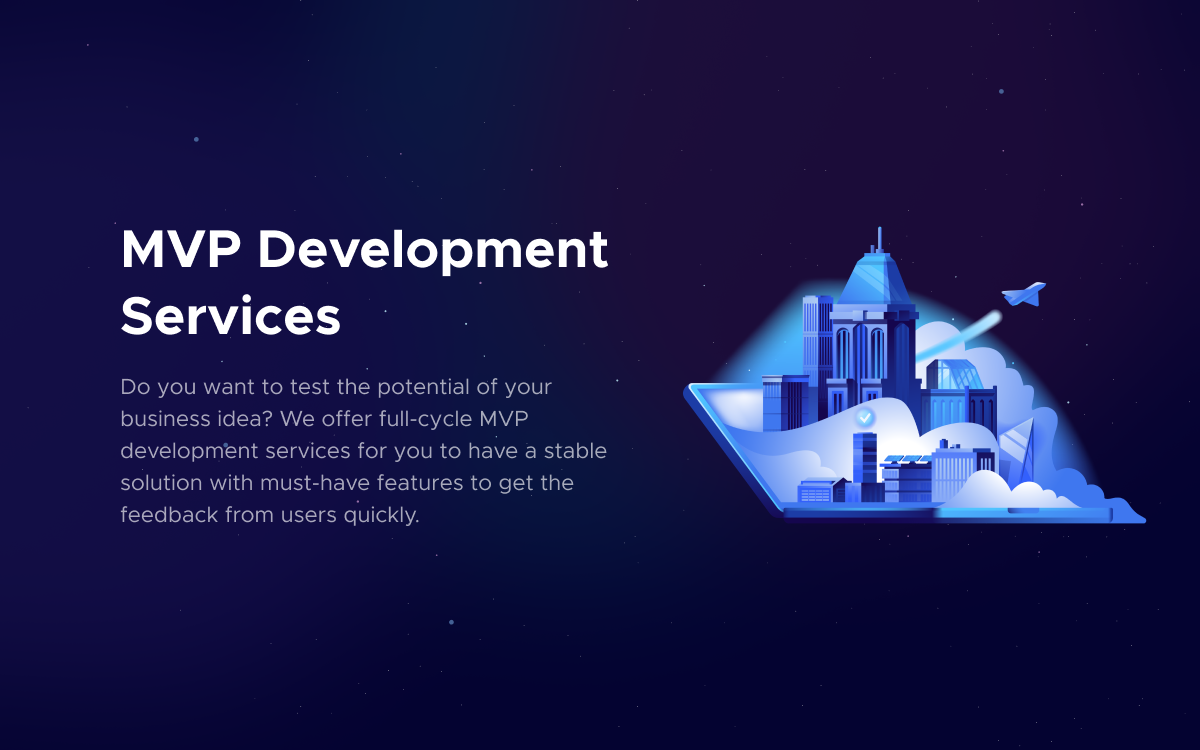 MVP Development Services

Do you want to test the potential of your business idea? We offer full-cycle MVP development services for you to have a stable solution with must-have features to get the feedback from users quickly.